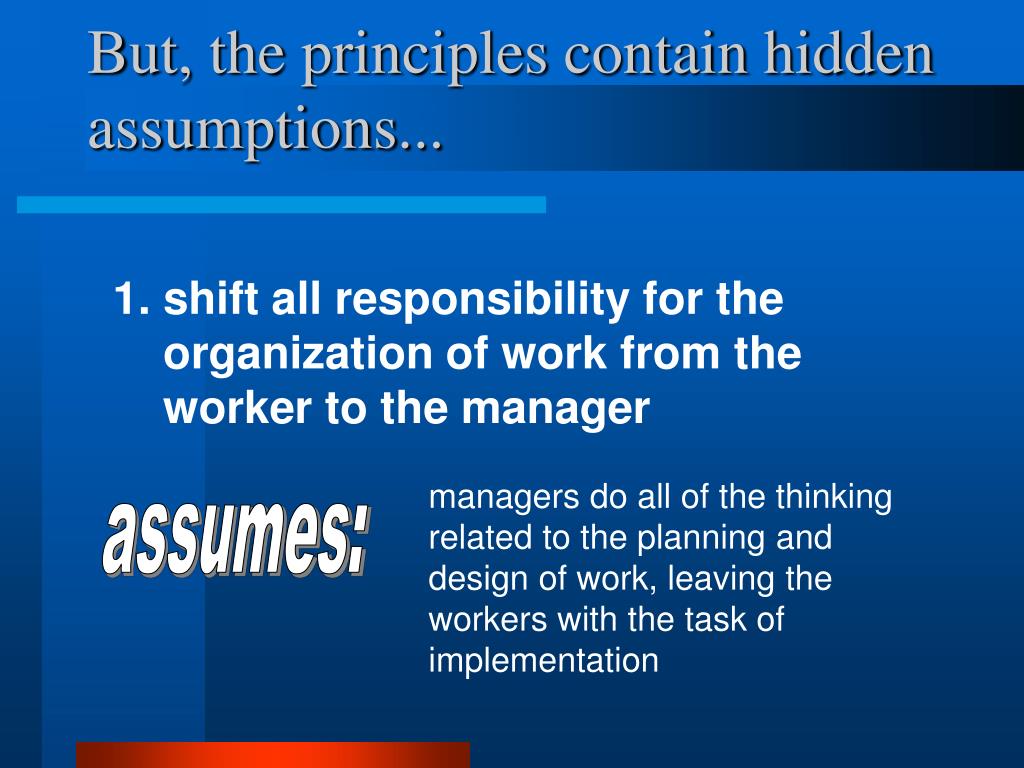 But, the principles contain hidden assumptions...

1. shift all responsibility for the organization of work from the worker to the manager

assumes:

managers do all of the thinking related to the planning and design of work, leaving the workers with the task of implementation